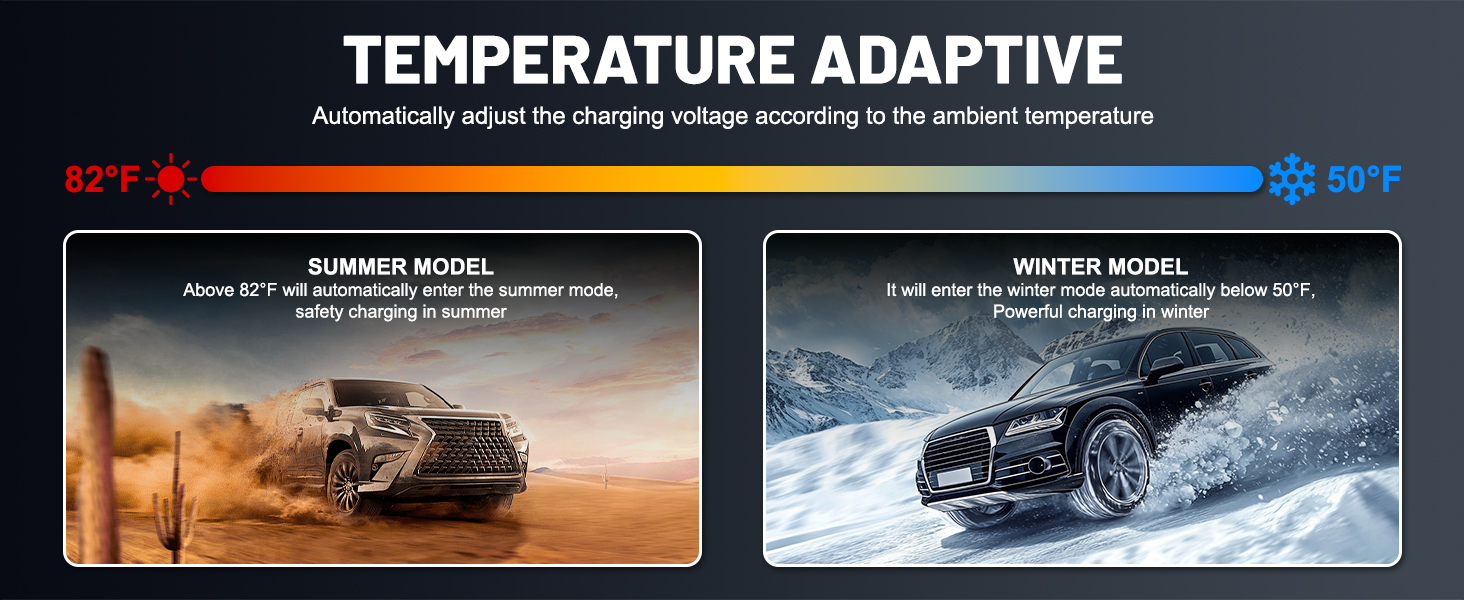 TEMPERATURE ADAPTIVE

Automatically adjust the charging voltage according to the ambient temperature

82°F

50°F

SUMMER MODEL
Above 82°F will automatically enter the summer mode, safety charging in summer

WINTER MODEL
It will enter the winter mode automatically below 50°F, Powerful charging in winter